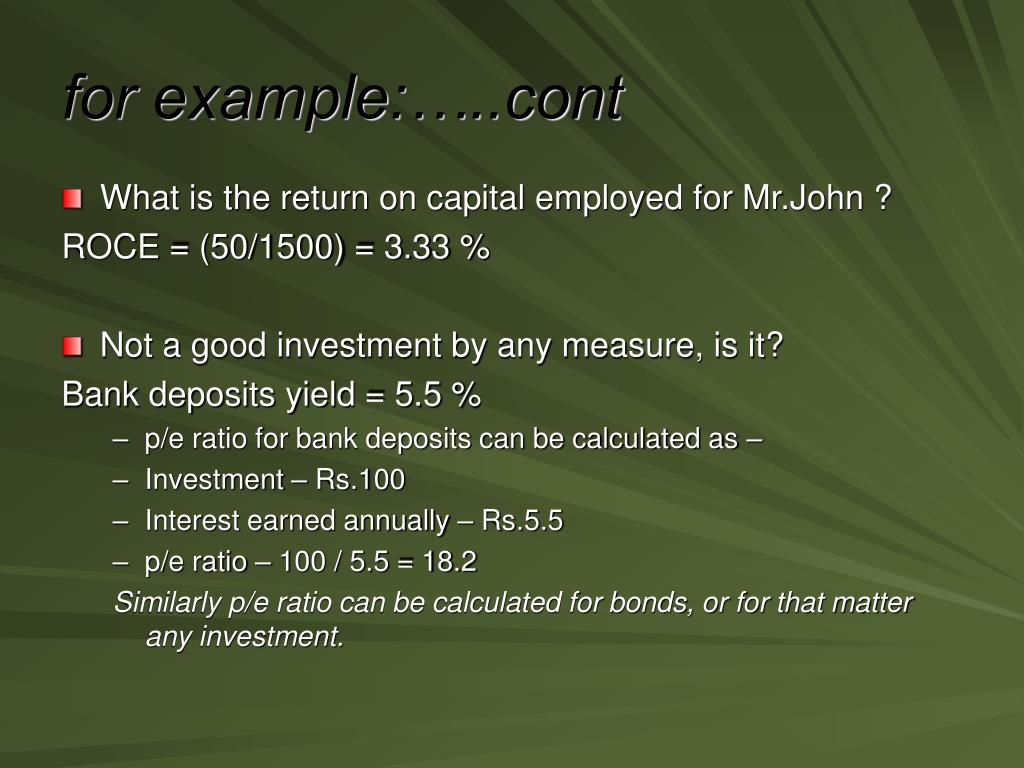 for example:…..cont

What is the return on capital employed for Mr.John ?
ROCE = (50/1500) = 3.33 %

Not a good investment by any measure, is it?
Bank deposits yield = 5.5 %

– p/e ratio for bank deposits can be calculated as –
– Investment – Rs.100
– Interest earned annually – Rs.5.5
– p/e ratio – 100 / 5.5 = 18.2

Similarly p/e ratio can be calculated for bonds, or for that matter any investment.